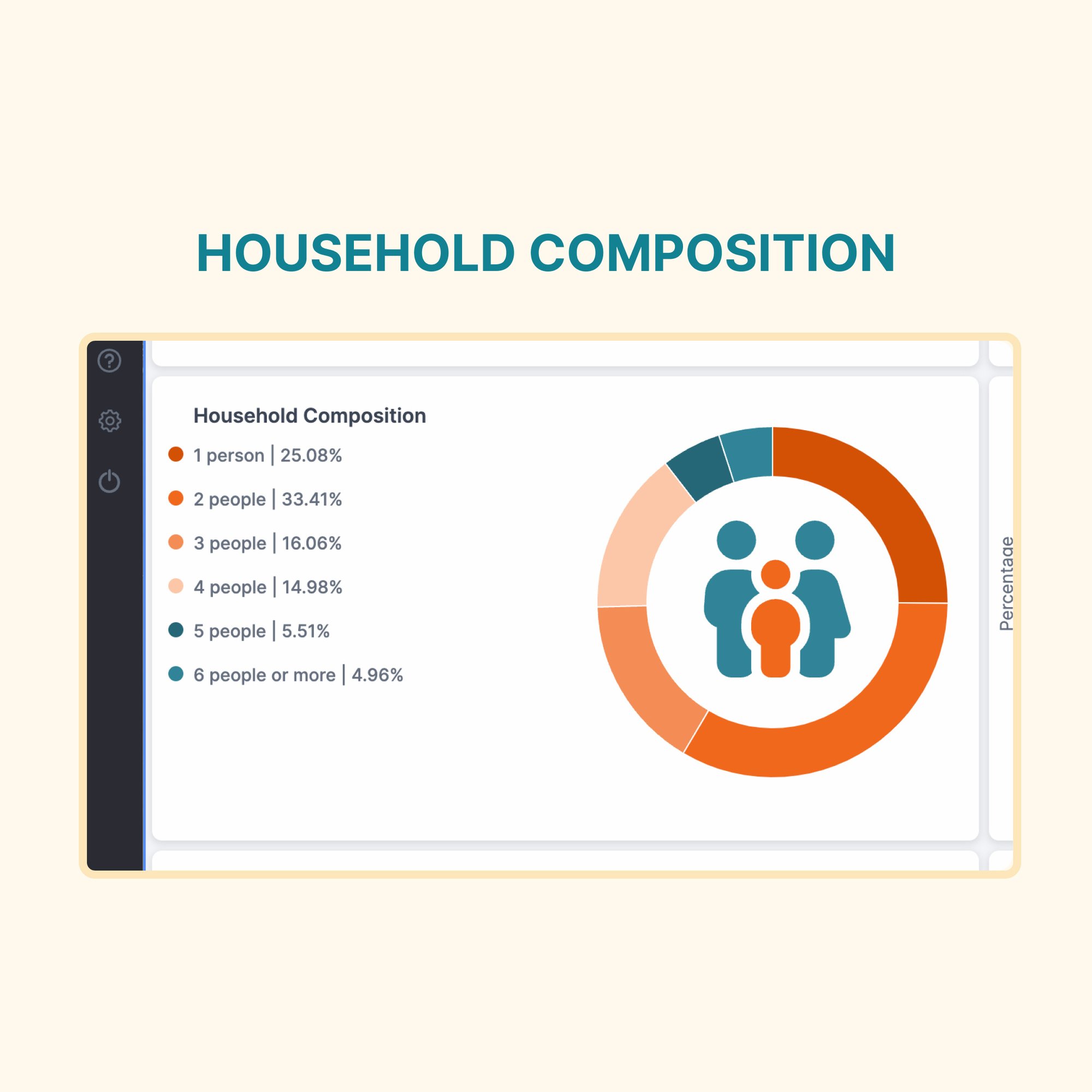 HOUSEHOLD COMPOSITION

Household Composition

1 person | 25.08%

2 people | 33.41%

3 people | 16.06%

4 people | 14.98%

5 people | 5.51%

6 people or more | 4.96%

Percentage